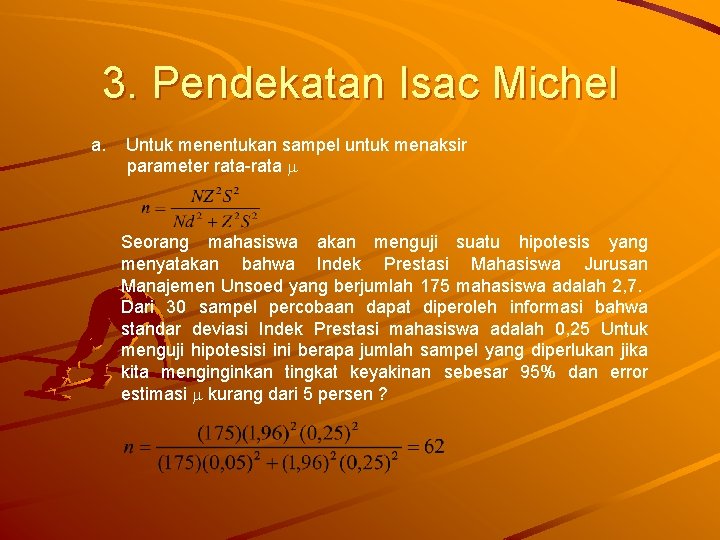 3. Pendekatan Isac Michel

a. Untuk menentukan sampel untuk menaksir parameter rata-rata $\mu$

$n = \frac{NZ^2S^2}{Nd^2 + Z^2S^2}$

Seorang mahasiswa akan menguji suatu hipotesis yang menyatakan bahwa Indek Prestasi Mahasiswa Jurusan Manajemen Unsoed yang berjumlah 175 mahasiswa adalah 2,7. Dari 30 sampel percobaan dapat diperoleh informasi bahwa standar deviasi Indek Prestasi mahasiswa adalah 0,25 Untuk menguji hipotesisi ini berapa jumlah sampel yang diperlukan jika kita menginginkan tingkat keyakinan sebesar 95% dan error estimasi $\mu$ kurang dari 5 persen ?

$n = \frac{(175)(1,96)^2(0,25)^2}{(175)(0,05)^2 + (1,96)^2(0,25)^2} = 62$